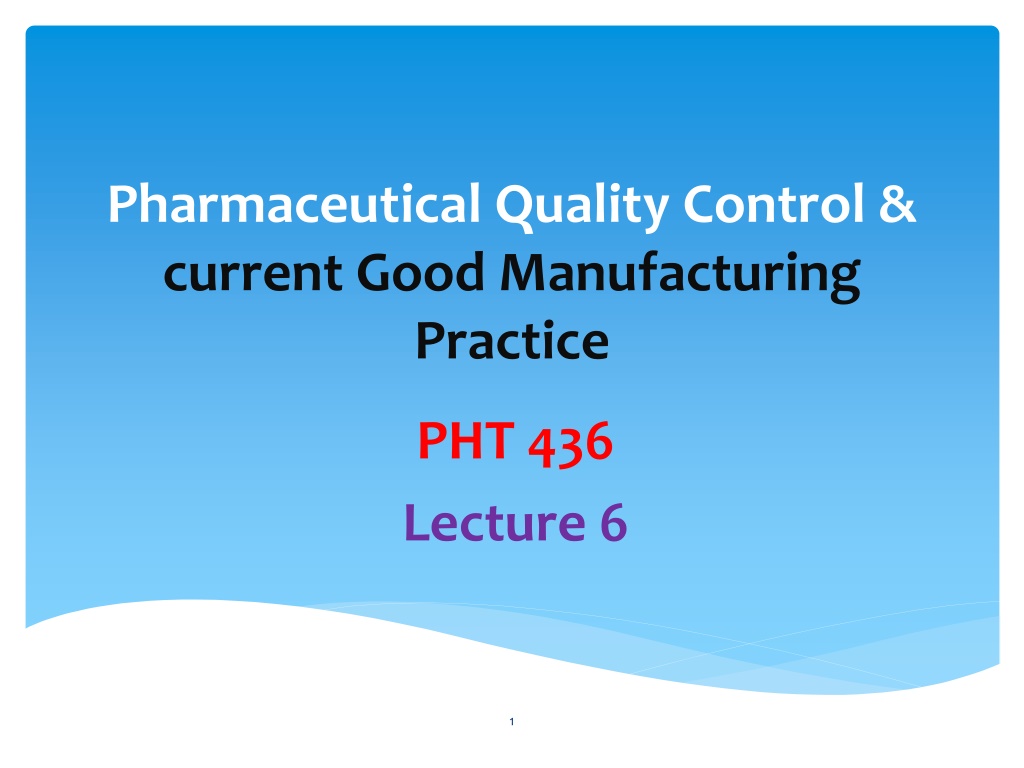 Pharmaceutical Quality Control & current Good Manufacturing Practice

PHT 436

Lecture 6

1